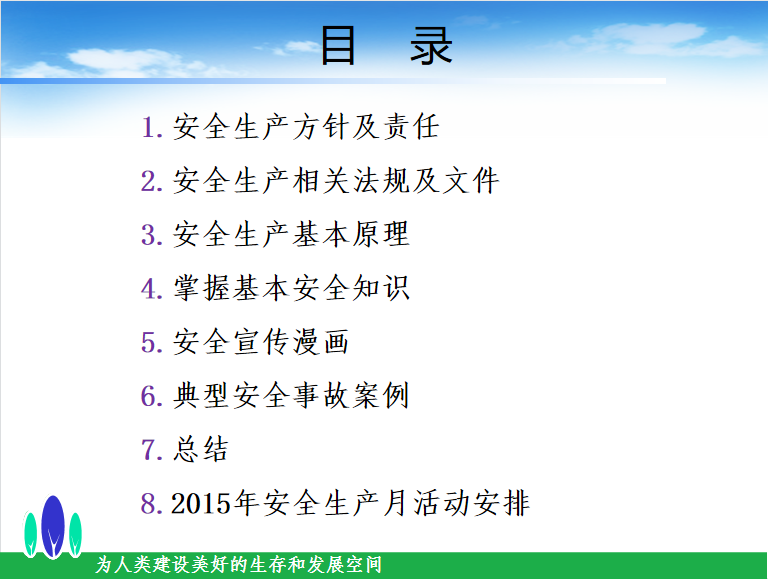 目　录

1. 安全生产方针及责任

2. 安全生产相关法规及文件

3. 安全生产基本原理

4. 掌握基本安全知识

5. 安全宣传漫画

6. 典型安全事故案例

7. 总结

8. 2015年安全生产月活动安排

为人类建设美好的生存和发展空间